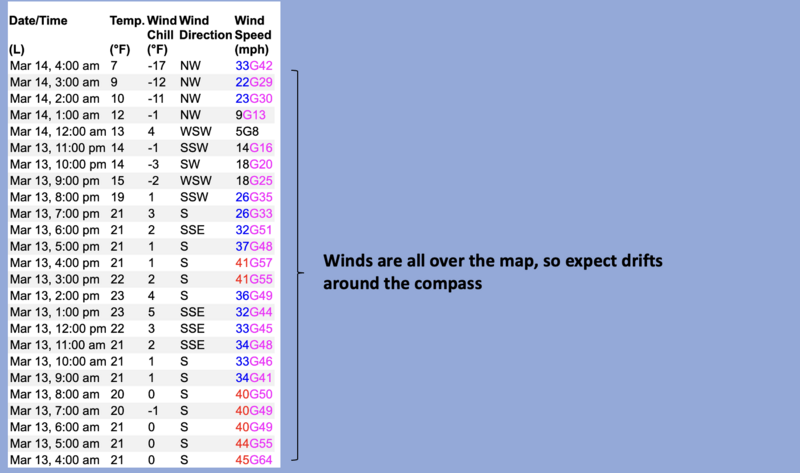 | Date/Time (L) | Temp. (°F) | Wind Chill (°F) | Wind Direction | Wind Speed (mph) |
|---|---|---|---|---|
| Mar 14, 4:00 am | 7 | -17 | NW | 33G42 |
| Mar 14, 3:00 am | 9 | -12 | NW | 22G29 |
| Mar 14, 2:00 am | 10 | -11 | NW | 23G30 |
| Mar 14, 1:00 am | 12 | -1 | NW | 9G13 |
| Mar 14, 12:00 am | 13 | 4 | WSW | 5G8 |
| Mar 13, 11:00 pm | 14 | -1 | SSW | 14G16 |
| Mar 13, 10:00 pm | 14 | -3 | SW | 18G20 |
| Mar 13, 9:00 pm | 15 | -2 | WSW | 18G25 |
| Mar 13, 8:00 pm | 19 | 1 | SSW | 26G35 |
| Mar 13, 7:00 pm | 21 | 3 | S | 26G33 |
| Mar 13, 6:00 pm | 21 | 2 | SSE | 32G51 |
| Mar 13, 5:00 pm | 21 | 1 | S | 37G48 |
| Mar 13, 4:00 pm | 21 | 1 | S | 41G57 |
| Mar 13, 3:00 pm | 22 | 2 | S | 41G55 |
| Mar 13, 2:00 pm | 23 | 4 | S | 36G49 |
| Mar 13, 1:00 pm | 23 | 5 | SSE | 32G44 |
| Mar 13, 12:00 pm | 22 | 3 | SSE | 33G45 |
| Mar 13, 11:00 am | 21 | 2 | SSE | 34G48 |
| Mar 13, 10:00 am | 21 | 1 | S | 33G46 |
| Mar 13, 9:00 am | 21 | 1 | S | 34G41 |
| Mar 13, 8:00 am | 20 | 0 | S | 40G50 |
| Mar 13, 7:00 am | 20 | -1 | S | 40G49 |
| Mar 13, 6:00 am | 21 | 0 | S | 40G49 |
| Mar 13, 5:00 am | 21 | 0 | S | 44G55 |
| Mar 13, 4:00 am | 21 | 0 | S | 45G64 |

Winds are all over the map, so expect drifts around the compass